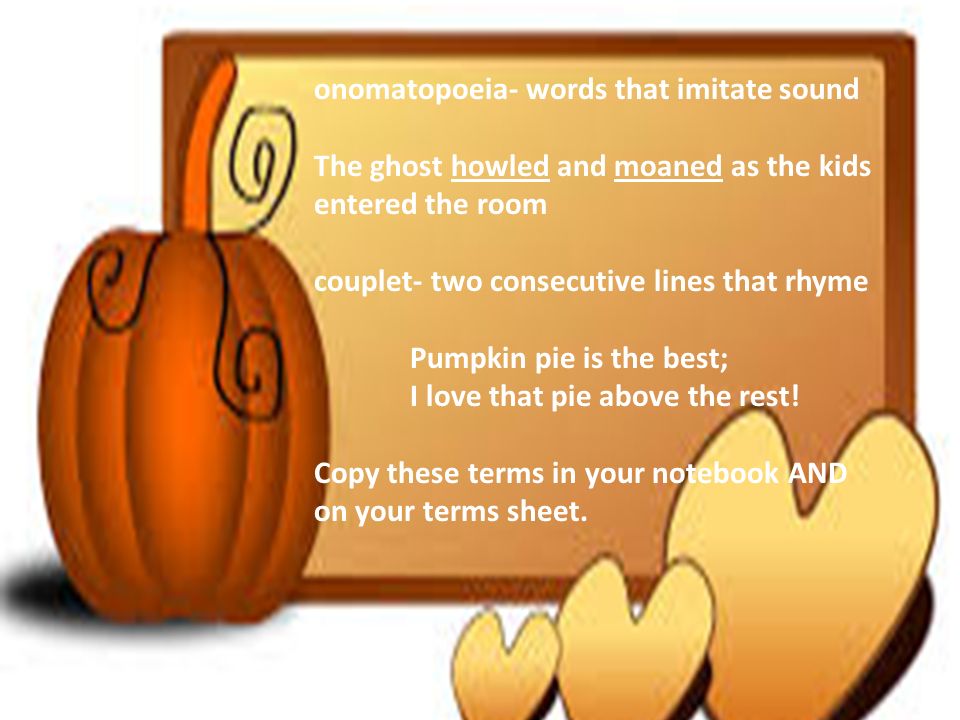 onomatopoeia- words that imitate sound

The ghost howled and moaned as the kids entered the room

couplet- two consecutive lines that rhyme

Pumpkin pie is the best;
I love that pie above the rest!

Copy these terms in your notebook AND on your terms sheet.